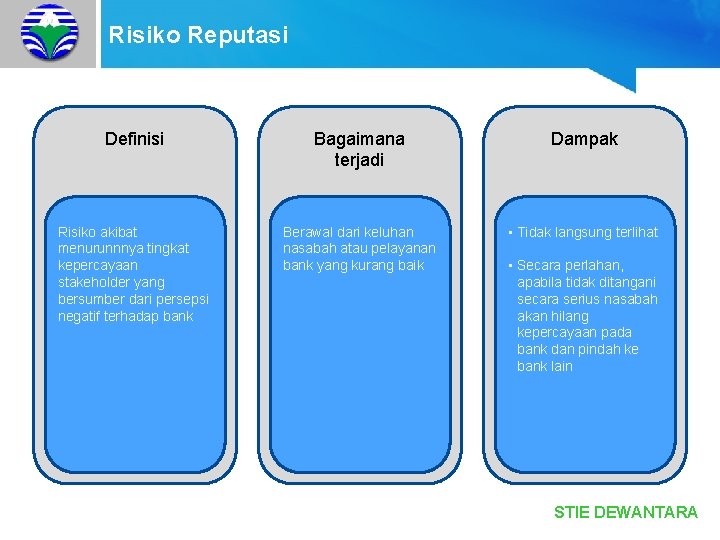 Risiko Reputasi

Definisi

Risiko akibat menurunnnya tingkat kepercayaan stakeholder yang bersumber dari persepsi negatif terhadap bank

Bagaimana terjadi

Berawal dari keluhan nasabah atau pelayanan bank yang kurang baik

Dampak

▪ Tidak langsung terlihat

▪ Secara perlahan, apabila tidak ditangani secara serius nasabah akan hilang kepercayaan pada bank dan pindah ke bank lain

STIE DEWANTARA